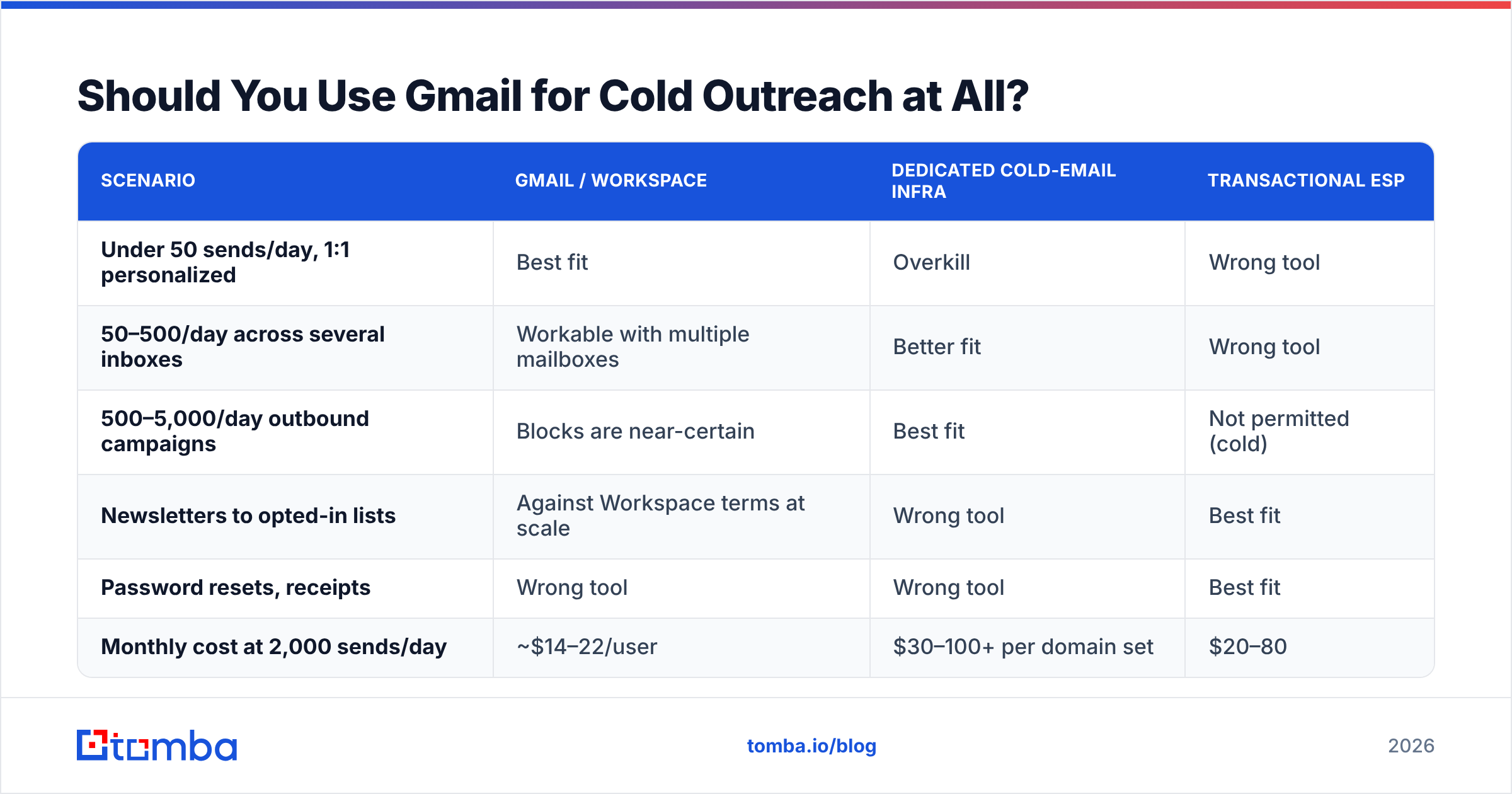 Should You Use Gmail for Cold Outreach at All?

| SCENARIO | GMAIL / WORKSPACE | DEDICATED COLD-EMAIL INFRA | TRANSACTIONAL ESP |
|---|---|---|---|
| Under 50 sends/day, 1:1 personalized | Best fit | Overkill | Wrong tool |
| 50–500/day across several inboxes | Workable with multiple mailboxes | Better fit | Wrong tool |
| 500–5,000/day outbound campaigns | Blocks are near-certain | Best fit | Not permitted (cold) |
| Newsletters to opted-in lists | Against Workspace terms at scale | Wrong tool | Best fit |
| Password resets, receipts | Wrong tool | Wrong tool | Best fit |
| Monthly cost at 2,000 sends/day | ~\$14–22/user | \$30–100+ per domain set | \$20–80 |

tomba

tomba.io/blog

2026